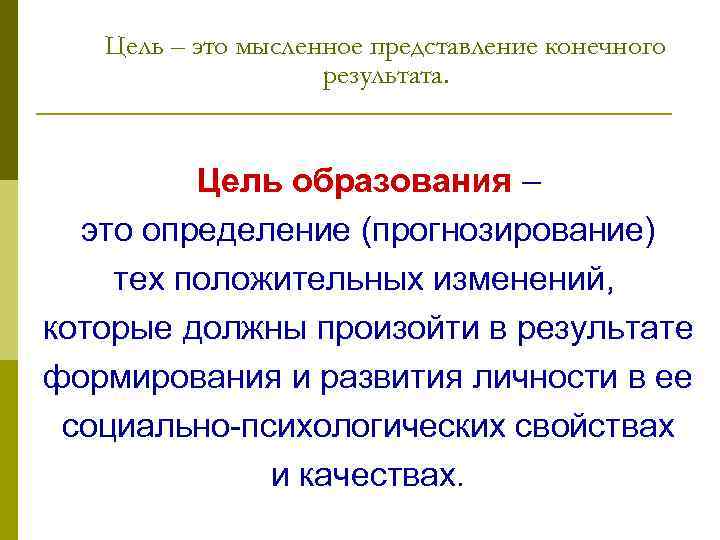 Цель – это мысленное представление конечного результата.

Цель образования – это определение (прогнозирование) тех положительных изменений, которые должны произойти в результате формирования и развития личности в ее социально-психологических свойствах и качествах.